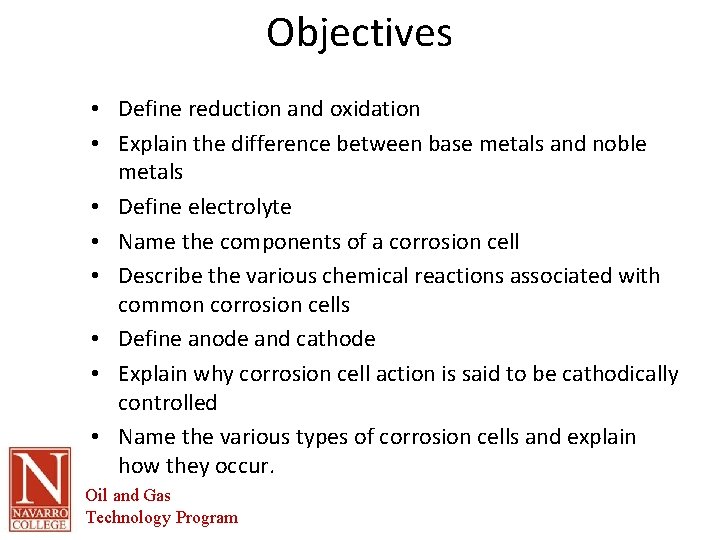 Objectives

• Define reduction and oxidation
• Explain the difference between base metals and noble metals
• Define electrolyte
• Name the components of a corrosion cell
• Describe the various chemical reactions associated with common corrosion cells
• Define anode and cathode
• Explain why corrosion cell action is said to be cathodically controlled
• Name the various types of corrosion cells and explain how they occur.

N
NAVARRO COLLEGE
Oil and Gas Technology Program